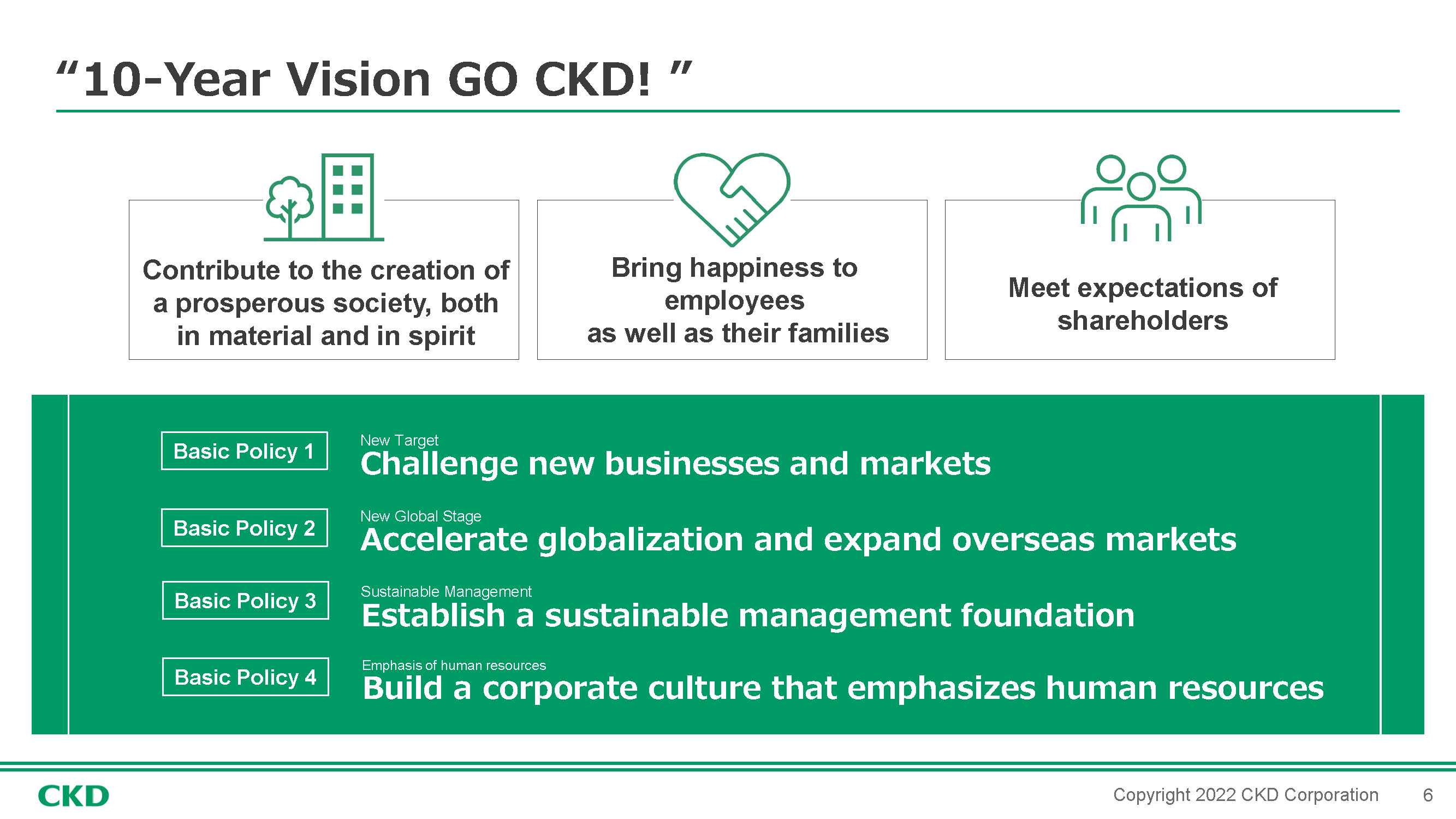 “10-Year Vision GO CKD! ”

Contribute to the creation of a prosperous society, both in material and in spirit

Bring happiness to employees as well as their families

Meet expectations of shareholders

Basic Policy 1
New Target
Challenge new businesses and markets

Basic Policy 2
New Global Stage
Accelerate globalization and expand overseas markets

Basic Policy 3
Sustainable Management
Establish a sustainable management foundation

Basic Policy 4
Emphasis of human resources
Build a corporate culture that emphasizes human resources

CKD

Copyright 2022 CKD Corporation 6